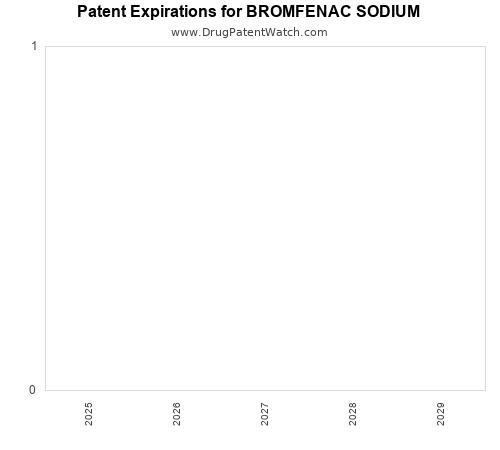 Patent Expirations for BROMFENAC SODIUM
www.DrugPatentWatch.com

1
0

2025
2026
2027
2028
2029